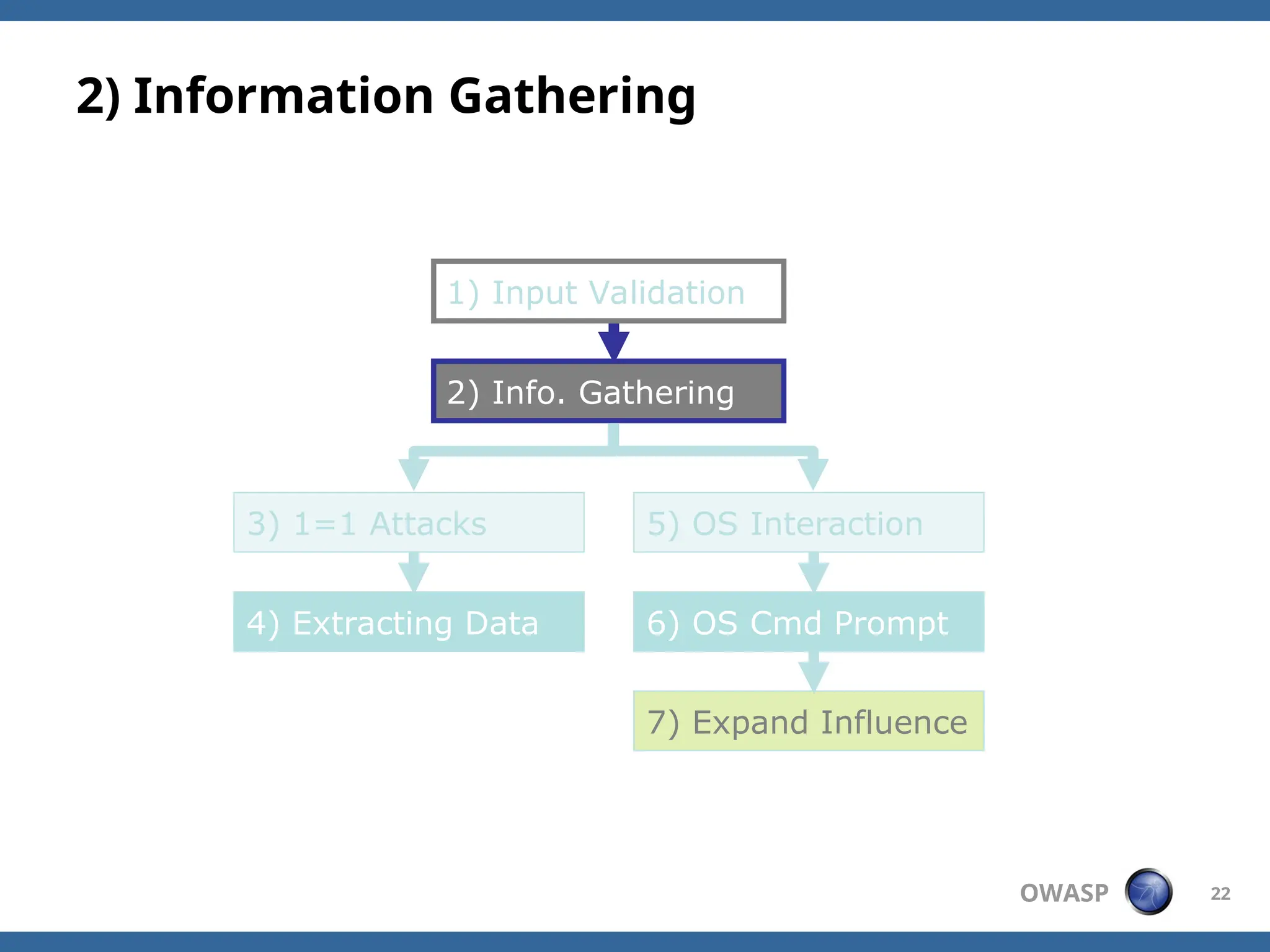 2) Information Gathering

1) Input Validation

2) Info. Gathering

3) 1=1 Attacks

4) Extracting Data

5) OS Interaction

6) OS Cmd Prompt

7) Expand Influence

OWASP

22